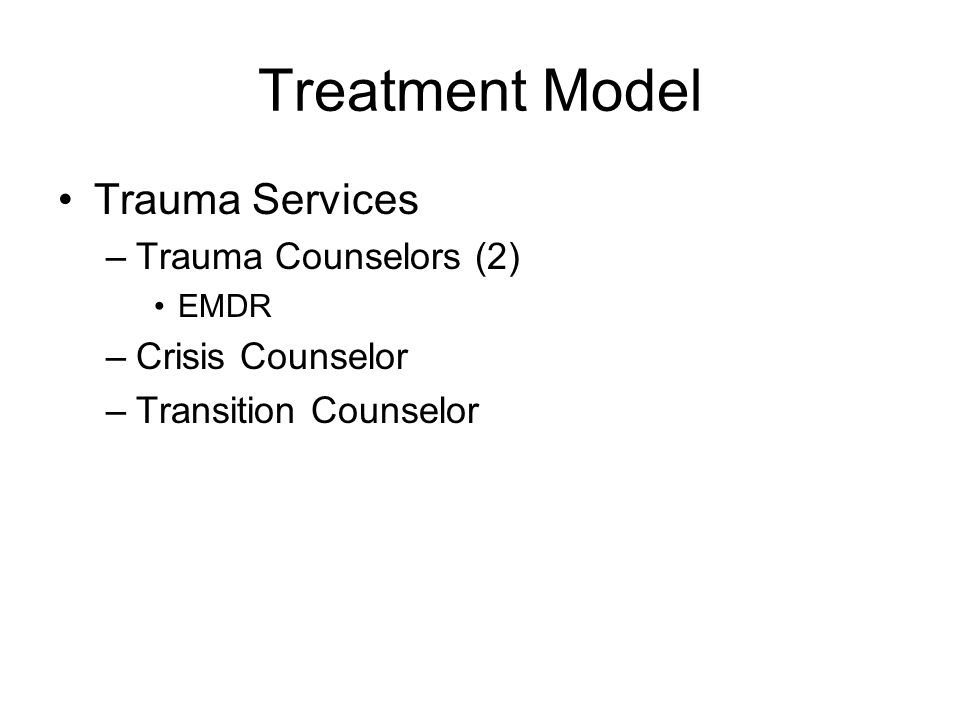 Treatment Model

• Trauma Services
– Trauma Counselors (2)
• EMDR
– Crisis Counselor
– Transition Counselor